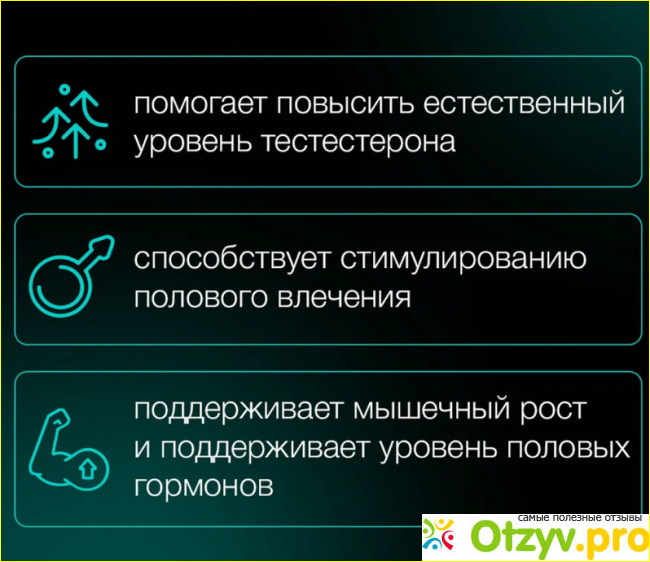 помогает повысить естественный уровень тестестерона

способствует стимулированию полового влечения

поддерживает мышечный рост и поддерживает уровень половых гормонов

самые полезные отзывы
Otzyv.pro